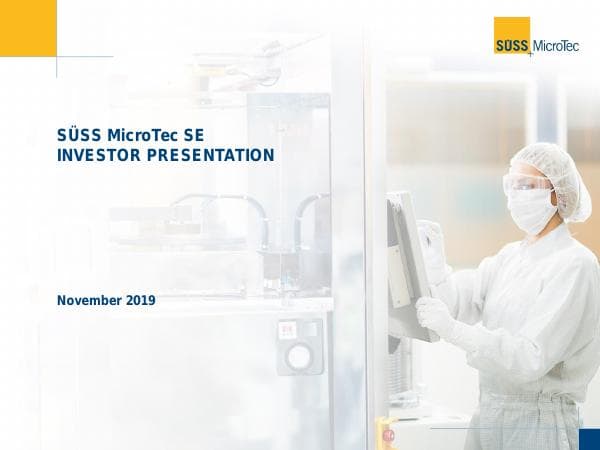 SÜSS MicroTec

SÜSS MicroTec SE
INVESTOR PRESENTATION

November 2019